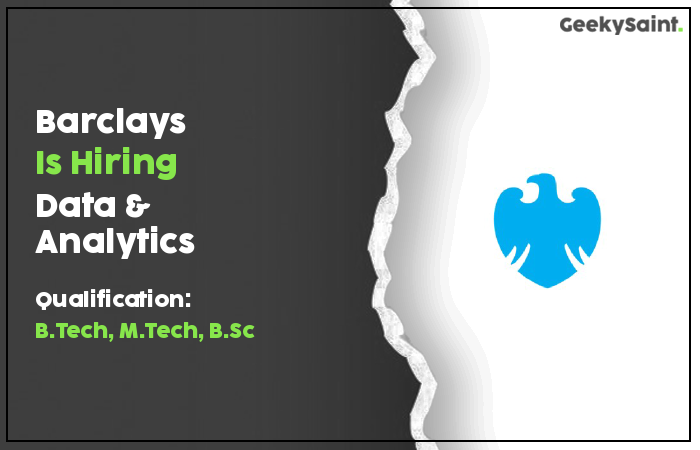 GeekySaint.

Barclays
Is Hiring
Data &
Analytics

Qualification:
B.Tech, M.Tech, B.Sc